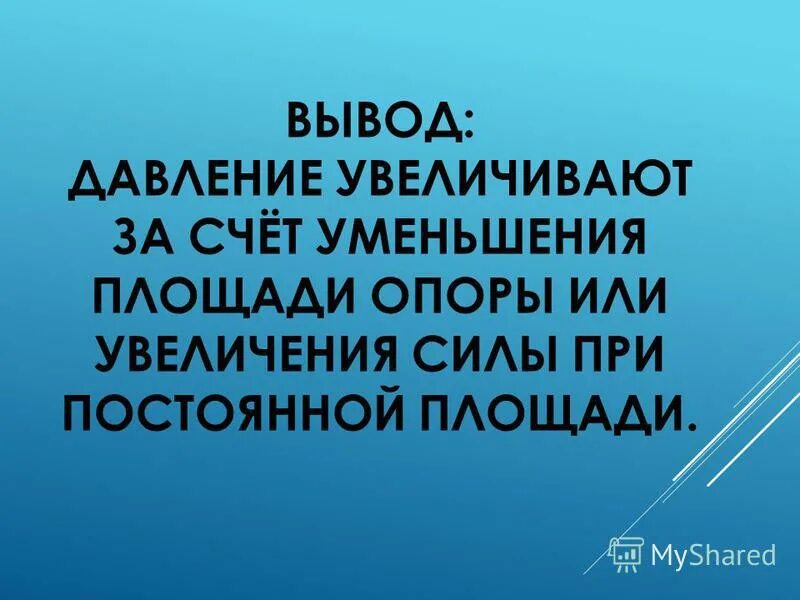 ВЫВОД:
ДАВЛЕНИЕ УВЕЛИЧИВАЮТ ЗА СЧЁТ УМЕНЬШЕНИЯ ПЛОЩАДИ ОПОРЫ ИЛИ УВЕЛИЧЕНИЯ СИЛЫ ПРИ ПОСТОЯННОЙ ПЛОЩАДИ.

MyShared